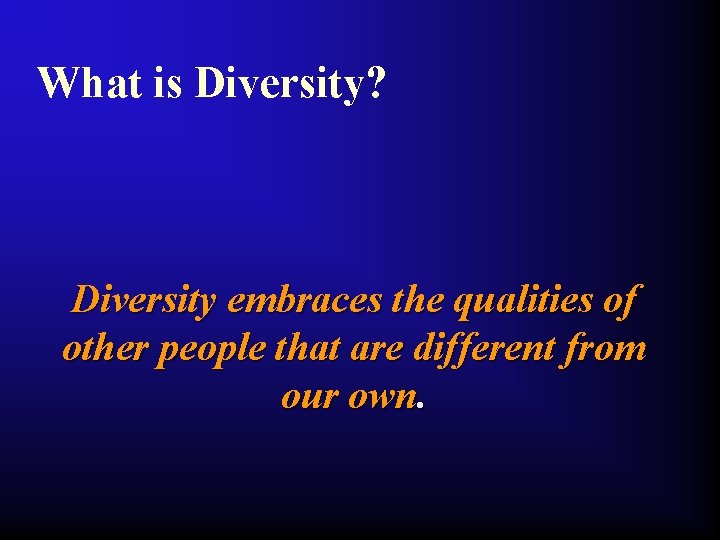 What is Diversity?

Diversity embraces the qualities of other people that are different from our own.